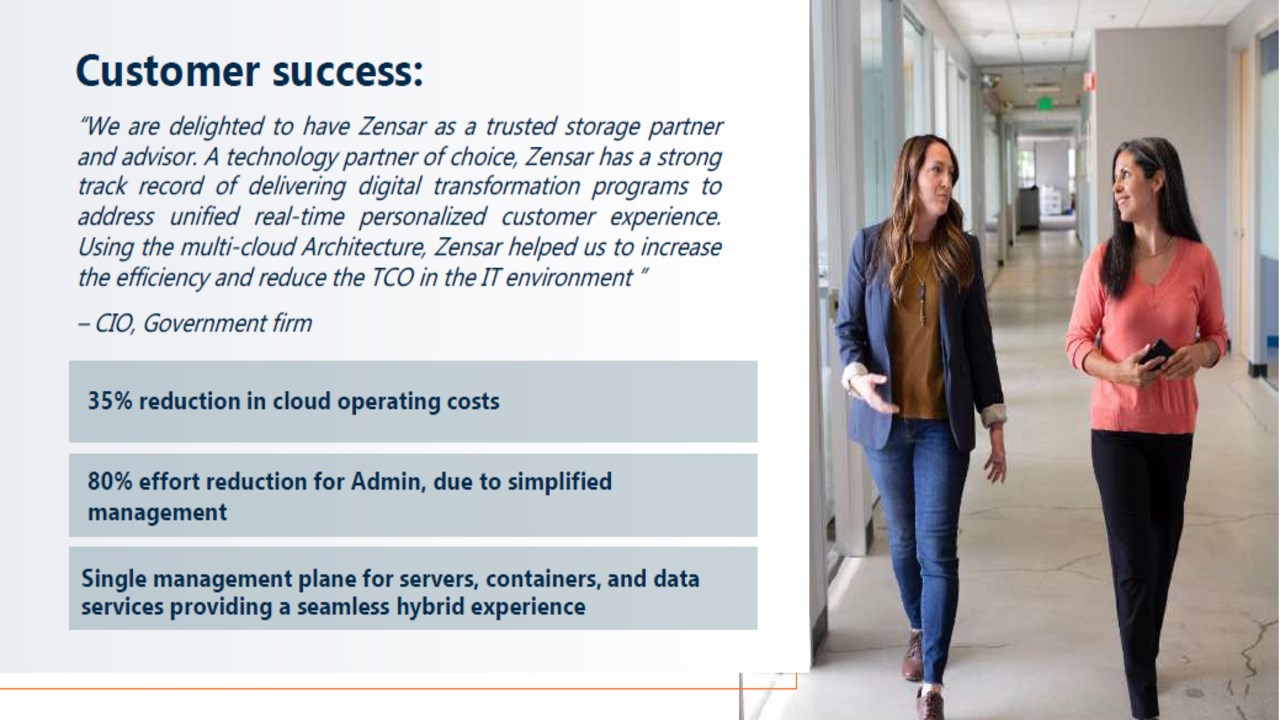 Customer success:

"We are delighted to have Zensar as a trusted storage partner and advisor. A technology partner of choice, Zensar has a strong track record of delivering digital transformation programs to address unified real-time personalized customer experience. Using the multi-cloud Architecture, Zensar helped us to increase the efficiency and reduce the TCO in the IT environment "

– CIO, Government firm

35% reduction in cloud operating costs

80% effort reduction for Admin, due to simplified management

Single management plane for servers, containers, and data services providing a seamless hybrid experience